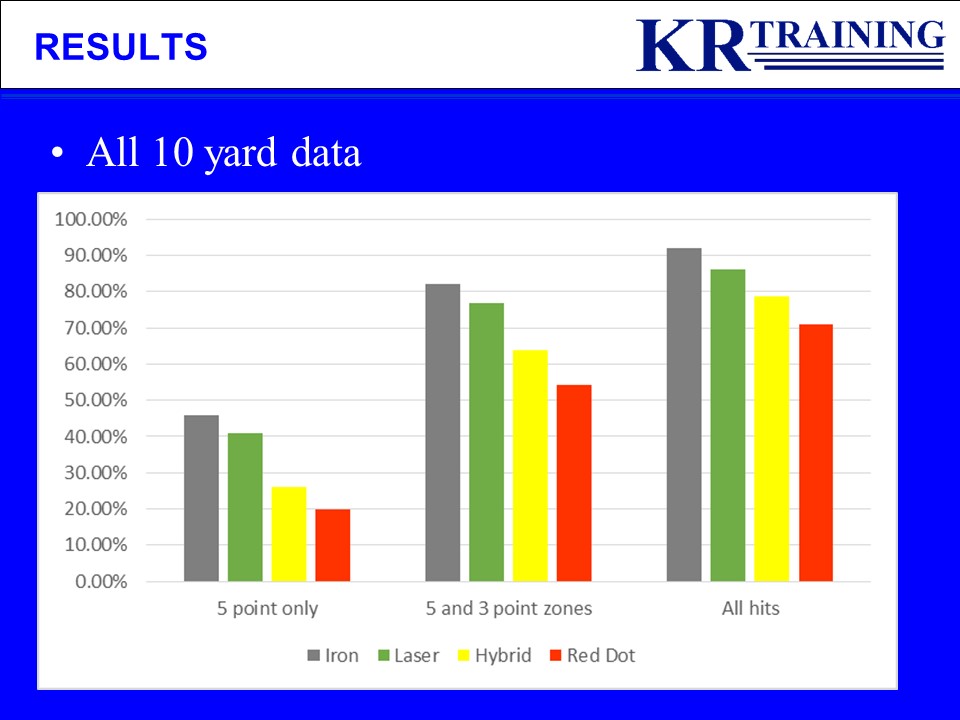 RESULTS

KR TRAINING

• All 10 yard data

100.00%
90.00%
80.00%
70.00%
60.00%
50.00%
40.00%
30.00%
20.00%
10.00%
0.00%

5 point only
5 and 3 point zones
All hits

Iron Laser Hybrid Red Dot